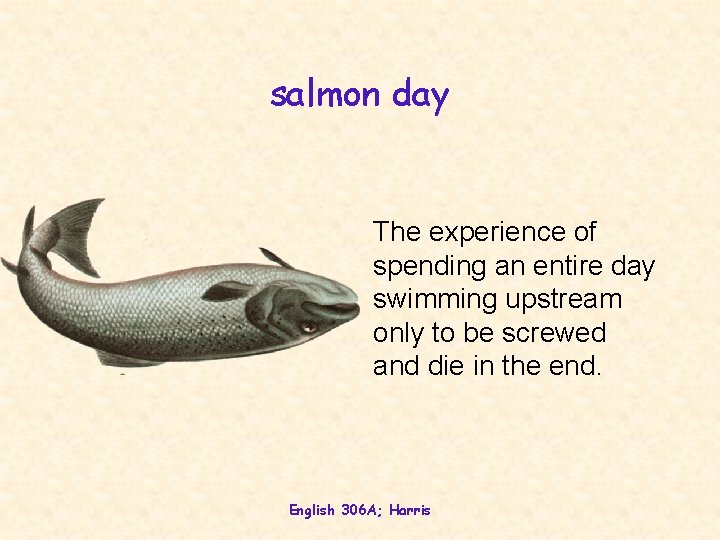 salmon day

The experience of spending an entire day swimming upstream only to be screwed and die in the end.

English 306A; Harris